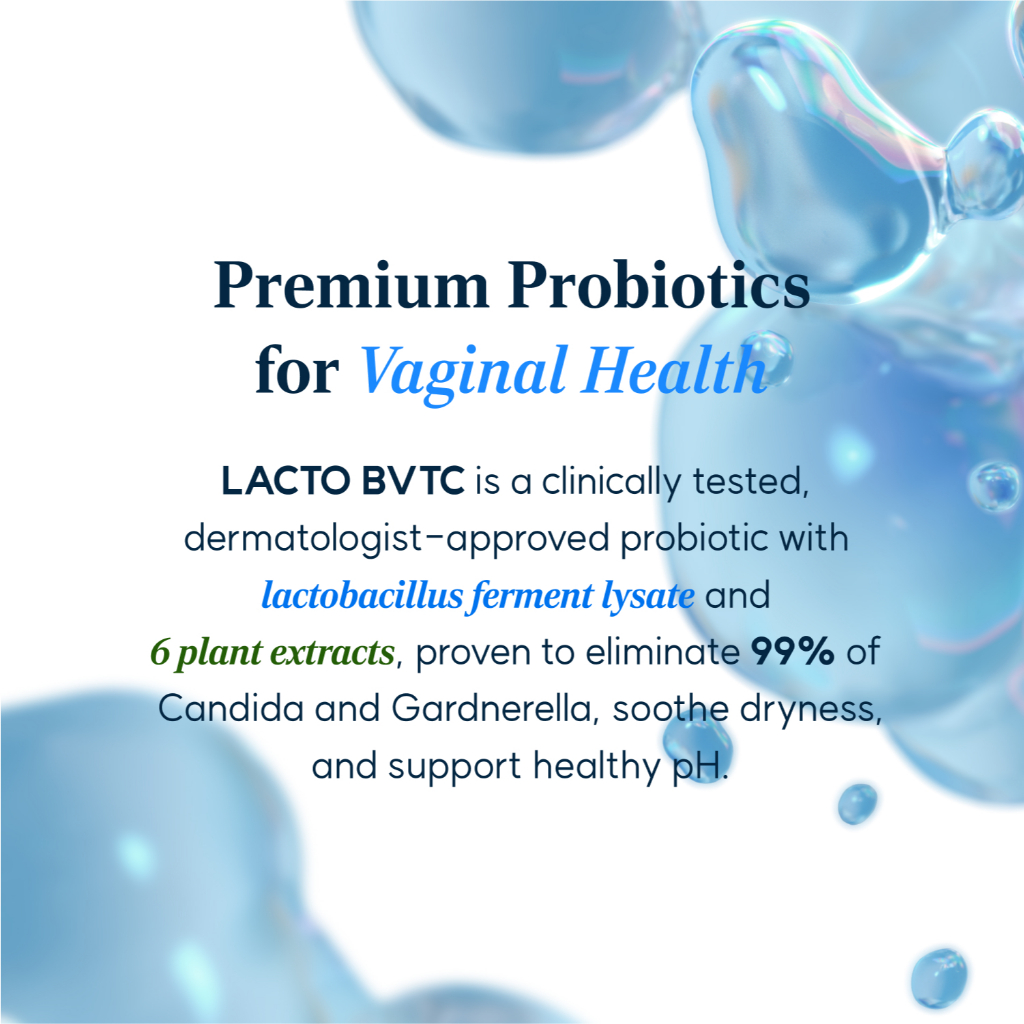 Premium Probiotics for Vaginal Health

LACTO BVTC is a clinically tested, dermatologist-approved probiotic with lactobacillus ferment lysate and 6 plant extracts, proven to eliminate 99% of Candida and Gardnerella, soothe dryness, and support healthy pH.